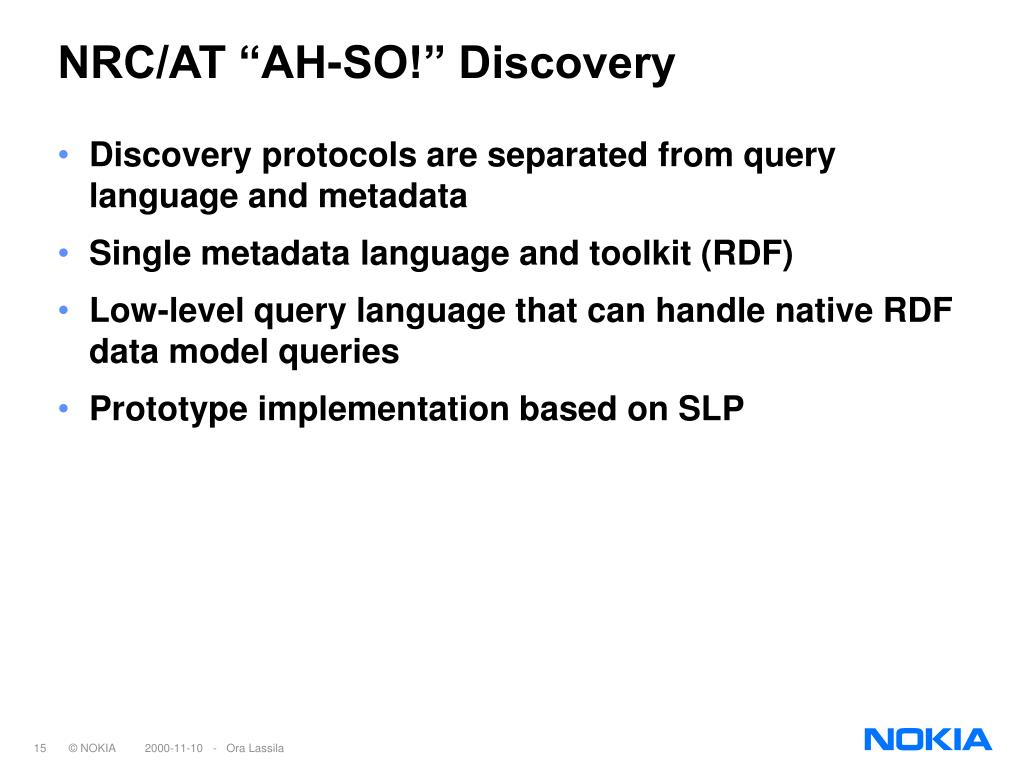 NRC/AT “AH-SO!” Discovery

• Discovery protocols are separated from query language and metadata

• Single metadata language and toolkit (RDF)

• Low-level query language that can handle native RDF data model queries

• Prototype implementation based on SLP

15 © NOKIA 2000-11-10 - Ora Lassila

NOKIA